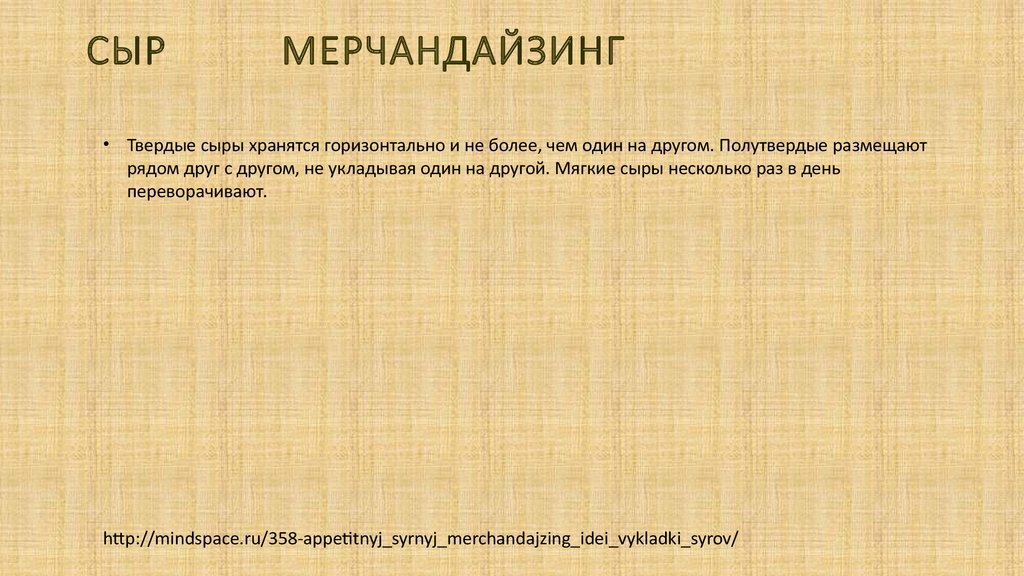 СЫР МЕРЧАНДАЙЗИНГ

• Твердые сыры хранятся горизонтально и не более, чем один на другом. Полутвердые размещают рядом друг с другом, не укладывая один на другой. Мягкие сыры несколько раз в день переворачивают.

http://mindspace.ru/358-appetitnyj_syrnyj_merchandajzing_idei_vykladki_syrov/